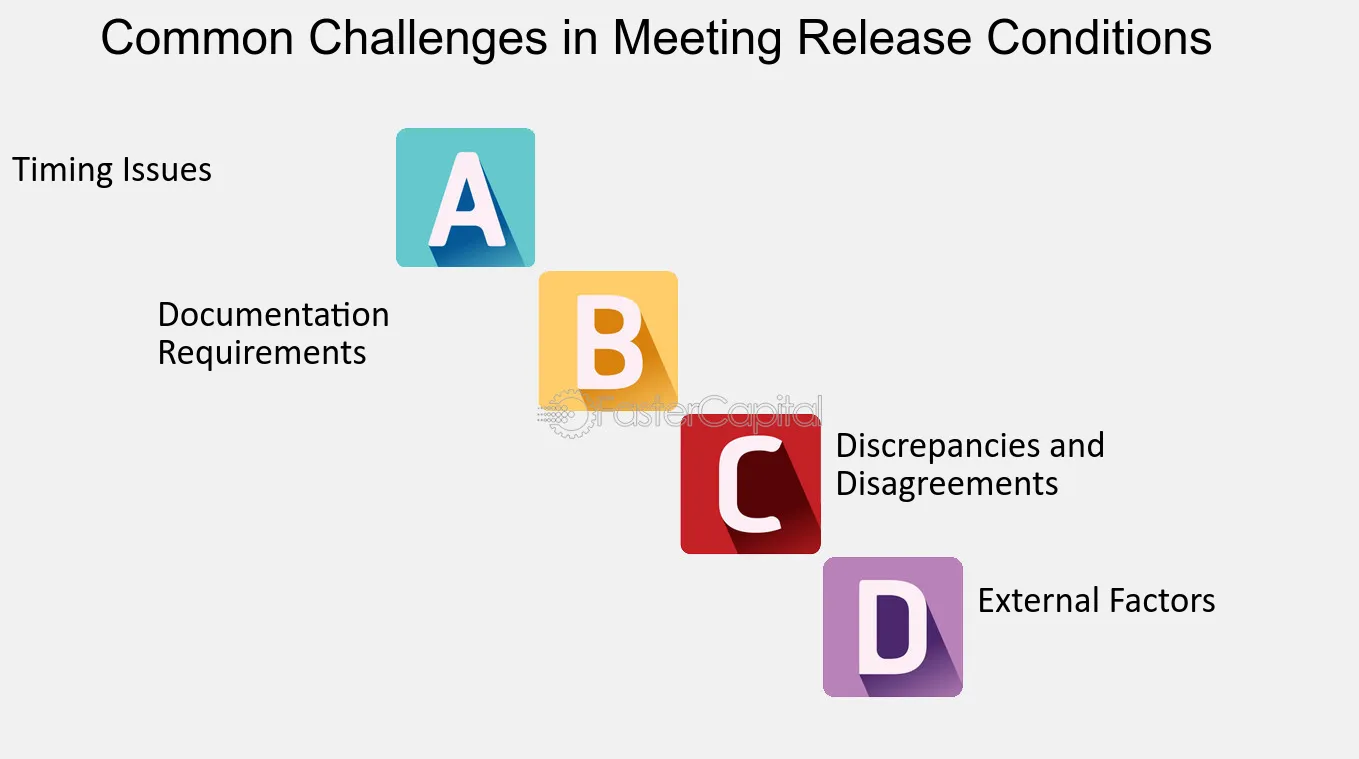 Common Challenges in Meeting Release Conditions

Timing Issues

A

Documentation Requirements

B

C

Discrepancies and Disagreements

D

External Factors

FasterCapital